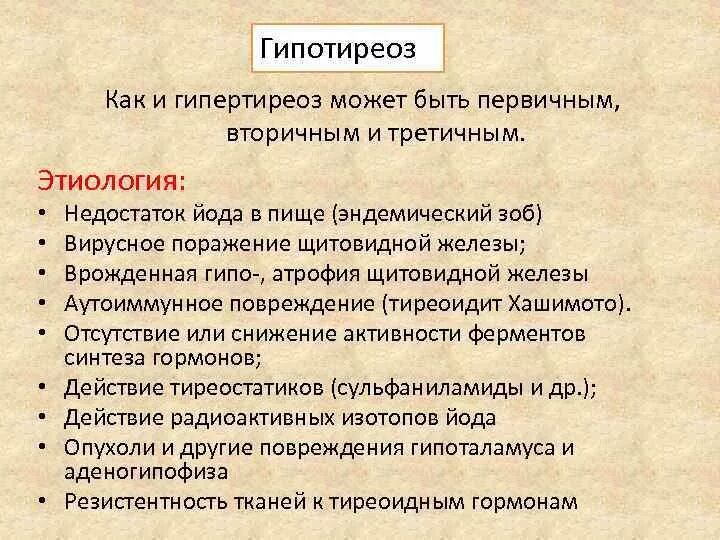 Гипотиреоз

Как и гипертиреоз может быть первичным, вторичным и третичным.

Этиология:
• Недостаток йода в пище (эндемический зоб)
• Вирусное поражение щитовидной железы;
• Врожденная гипо-, атрофия щитовидной железы
• Аутоиммунное повреждение (тиреоидит Хашимото).
• Отсутствие или снижение активности ферментов синтеза гормонов;
• Действие тиреостатиков (сульфаниламиды и др.);
• Действие радиоактивных изотопов йода
• Опухоли и другие повреждения гипоталамуса и аденогипофиза
• Резистентность тканей к тиреоидным гормонам